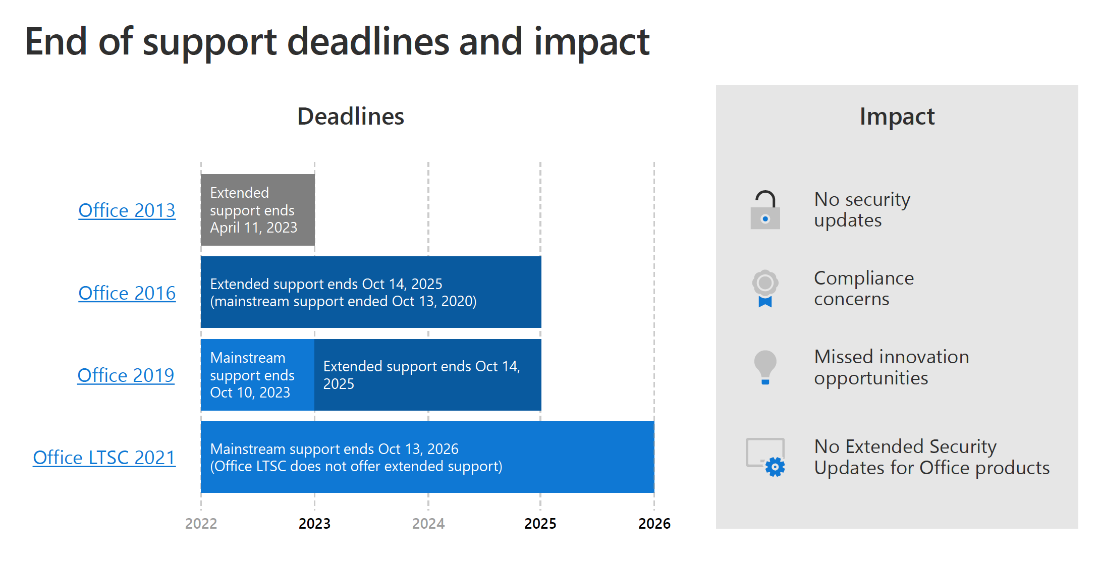 End of support deadlines and impact

Deadlines

Office 2013

Extended support ends April 11, 2023

Office 2016

Extended support ends Oct 14, 2025 (mainstream support ended Oct 13, 2020)

Office 2019

Mainstream support ends Oct 10, 2023

Extended support ends Oct 14, 2025

Office LTSC 2021

Mainstream support ends Oct 13, 2026 (Office LTSC does not offer extended support)

2022 2023 2024 2025 2026

Impact

No security updates

Compliance concerns

Missed innovation opportunities

No Extended Security Updates for Office products